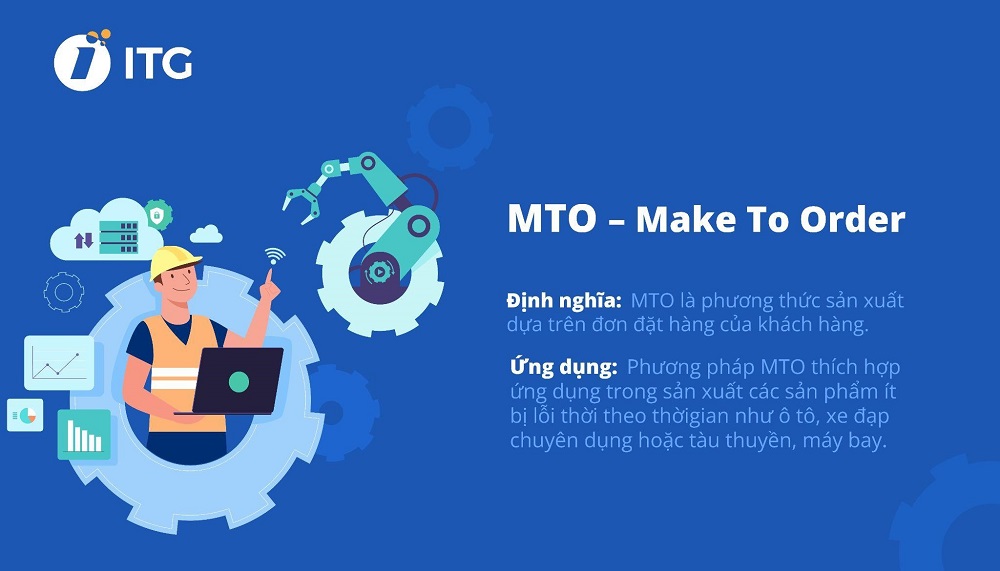 ITG

MTO – Make To Order

Định nghĩa: MTO là phương thức sản xuất dựa trên đơn đặt hàng của khách hàng.

Ứng dụng: Phương pháp MTO thích hợp ứng dụng trong sản xuất các sản phẩm ít bị lỗi thời theo thờigian như ô tô, xe đạp chuyên dụng hoặc tàu thuyền, máy bay.